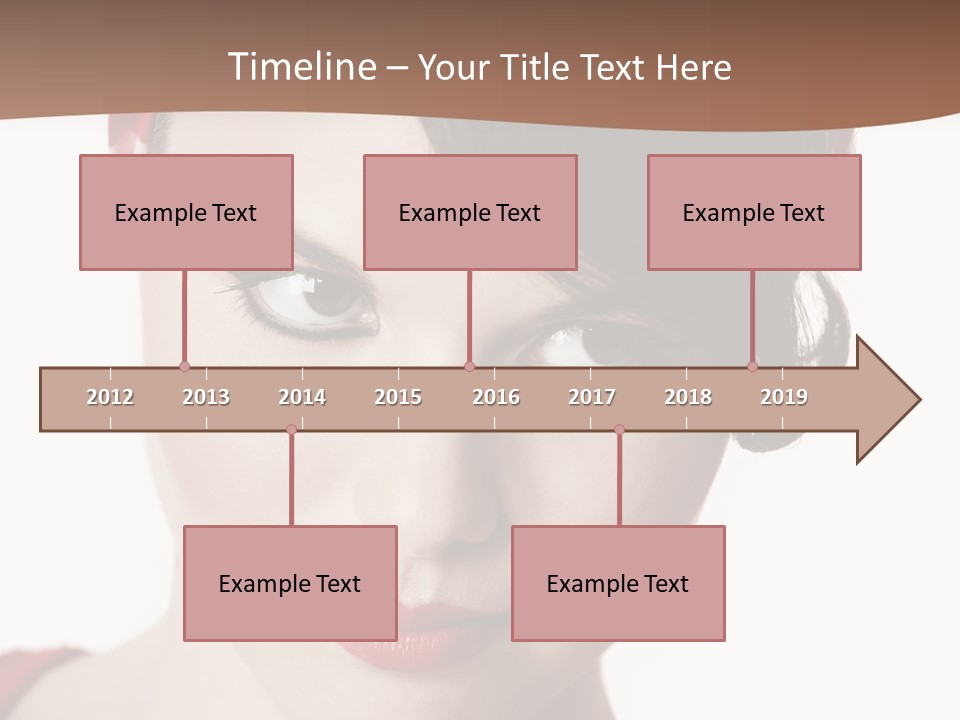 Timeline – Your Title Text Here

Example Text

Example Text

Example Text

2012 2013 2014 2015 2016 2017 2018 2019

Example Text

Example Text